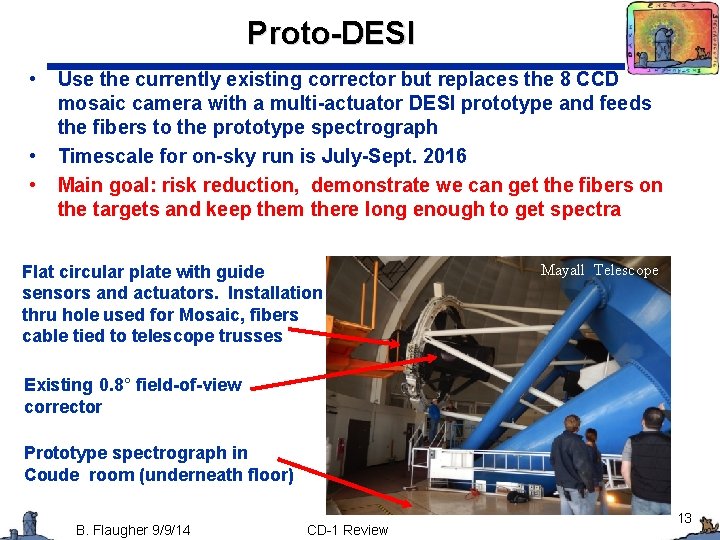 Proto-DESI

• Use the currently existing corrector but replaces the 8 CCD mosaic camera with a multi-actuator DESI prototype and feeds the fibers to the prototype spectrograph

• Timescale for on-sky run is July-Sept. 2016

• Main goal: risk reduction, demonstrate we can get the fibers on the targets and keep them there long enough to get spectra

Flat circular plate with guide sensors and actuators. Installation thru hole used for Mosaic, fibers cable tied to telescope trusses

Existing 0.8° field-of-view corrector

Prototype spectrograph in Coude room (underneath floor)

Mayall Telescope

B. Flaugher 9/9/14

CD-1 Review

13